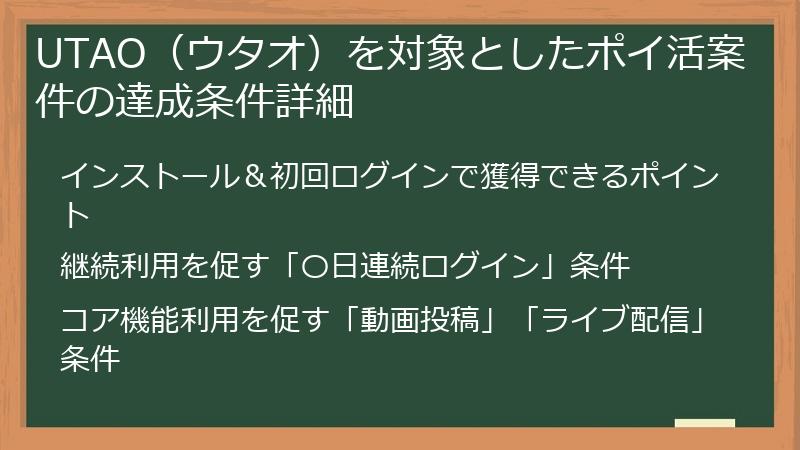 UTAO（ウタオ）を対象としたポイ活案件の達成条件詳細

インストール＆初回ログインで獲得できるポイント

継続利用を促す「〇日連続ログイン」条件

コア機能利用を促す「動画投稿」「ライブ配信」条件